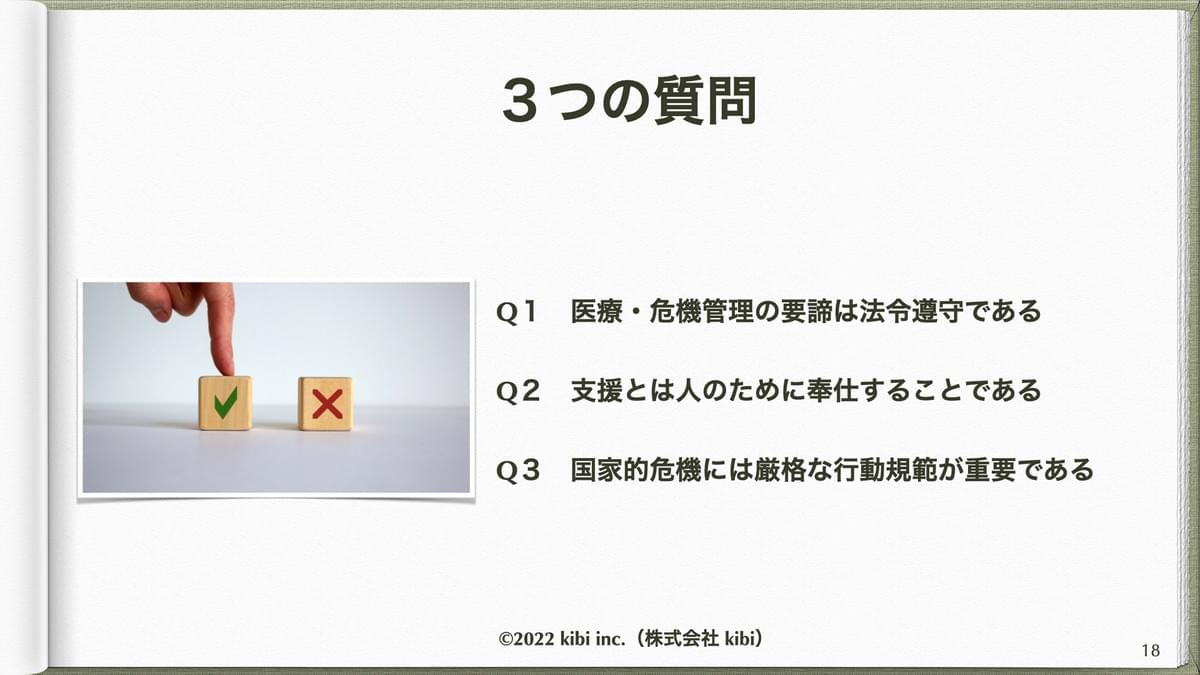 ３つの質問

Q１　医療・危機管理の要諦は法令遵守である

Q２　支援とは人のために奉仕することである

Q３　国家的危機には厳格な行動規範が重要である

©2022 kibi inc.（株式会社 kibi）

18